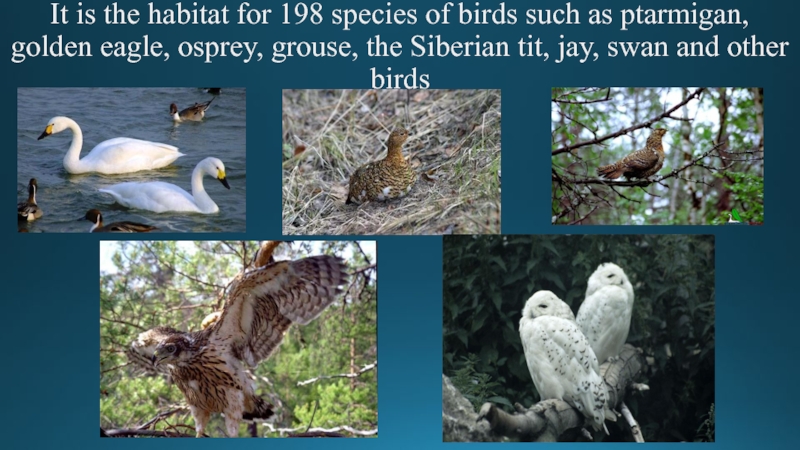 It is the habitat for 198 species of birds such as ptarmigan, golden eagle, osprey, grouse, the Siberian tit, jay, swan and other birds